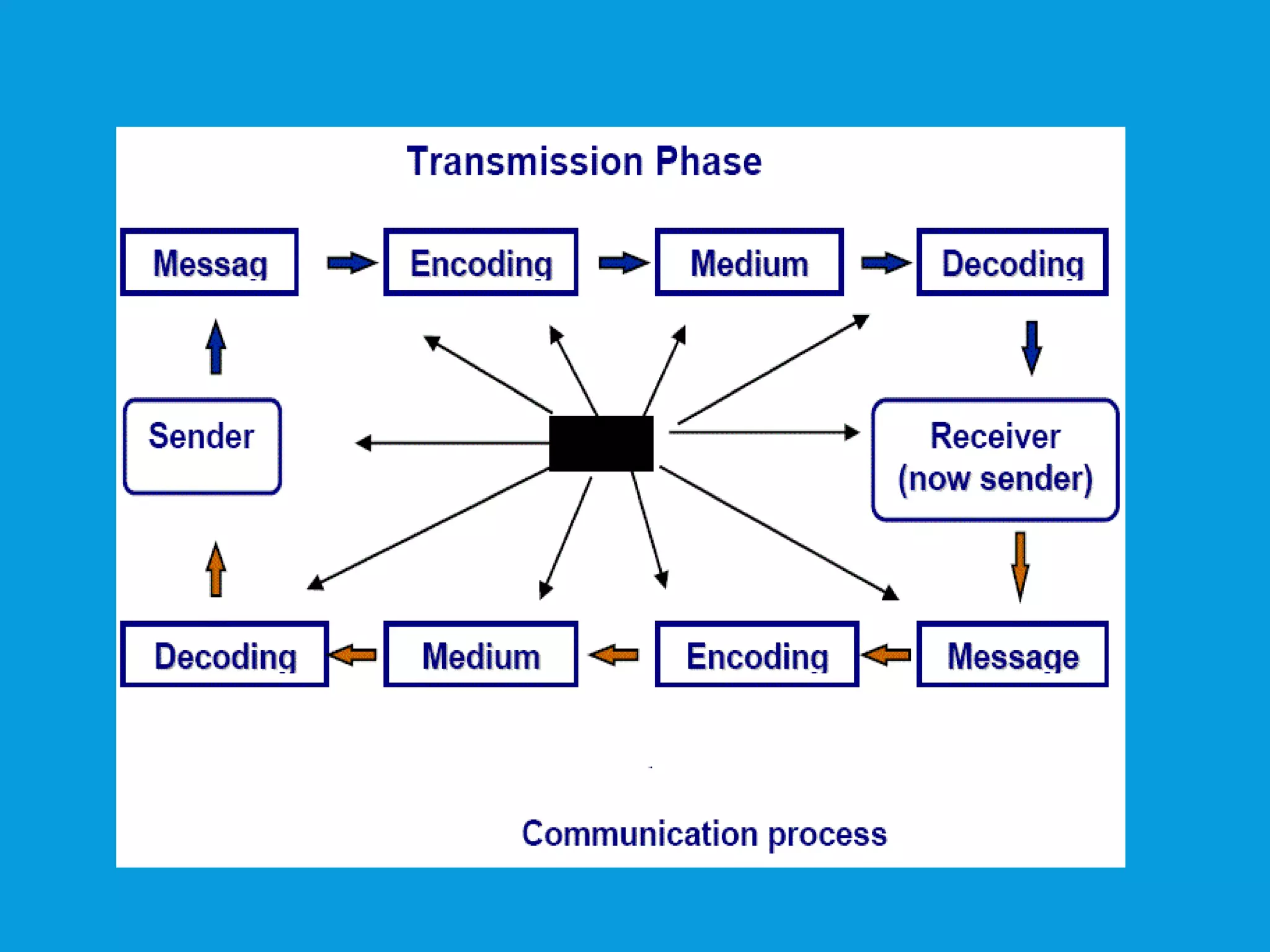 Transmission Phase

Messag

Encoding

Medium

Decoding

Sender

Receiver (now sender)

Decoding

Medium

Encoding

Message

Communication process